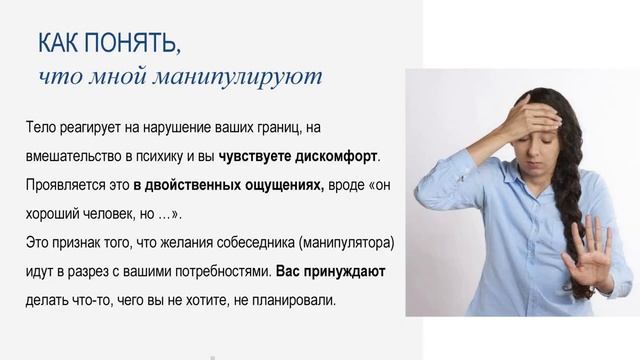 КАК ПОНЯТЬ,
что мной манипулируют

Тело реагирует на нарушение ваших границ, на вмешательство в психику и вы чувствуете дискомфорт. Проявляется это в двойственных ощущениях, вроде «он хороший человек, но …».
Это признак того, что желания собеседника (манипулятора) идут в разрез с вашими потребностями. Вас принуждают делать что-то, чего вы не хотите, не планировали.